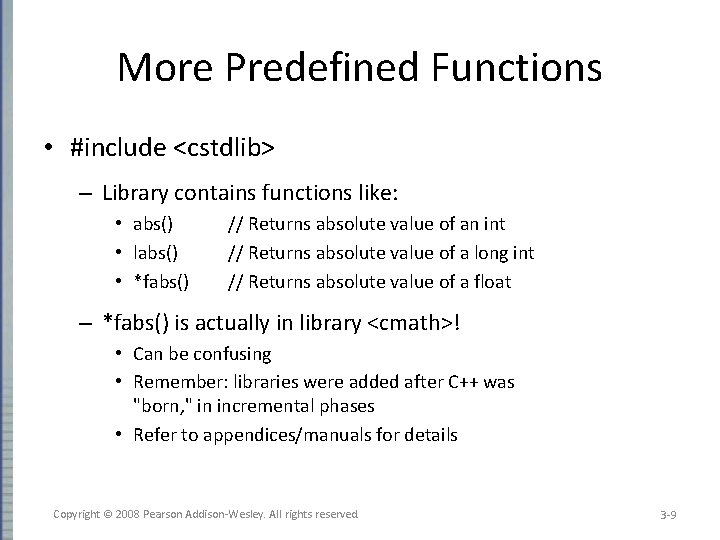 More Predefined Functions

• #include <cstdlib>

– Library contains functions like:

• abs() // Returns absolute value of an int
• labs() // Returns absolute value of a long int
• *fabs() // Returns absolute value of a float

– *fabs() is actually in library <cmath>!

• Can be confusing
• Remember: libraries were added after C++ was "born," in incremental phases
• Refer to appendices/manuals for details

Copyright © 2008 Pearson Addison-Wesley. All rights reserved

3-9